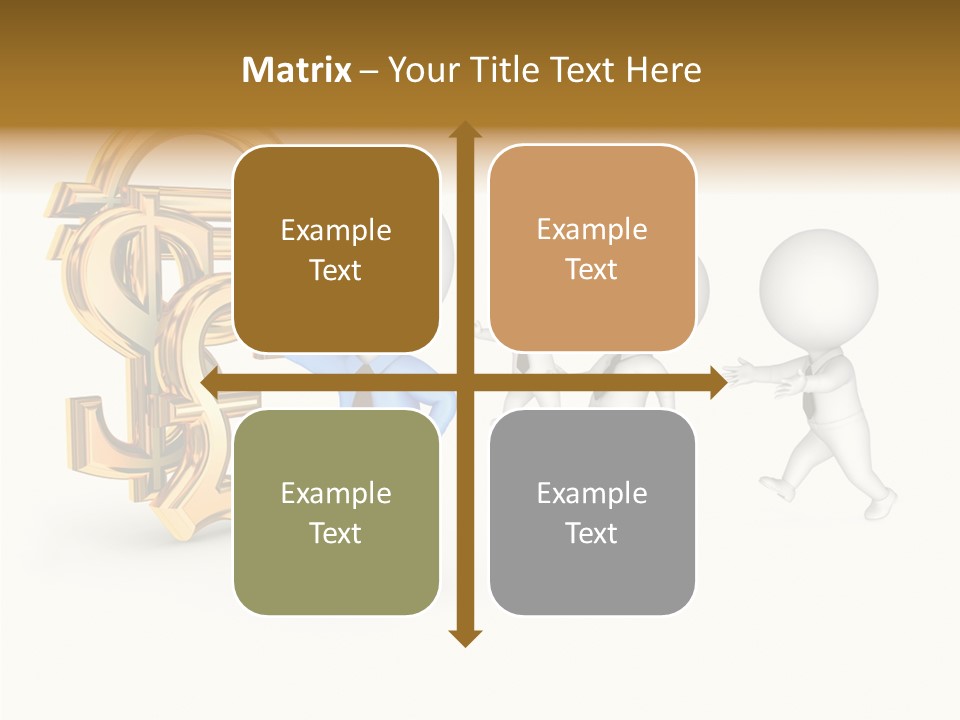 Matrix – Your Title Text Here

Example Text

Example Text

Example Text

Example Text